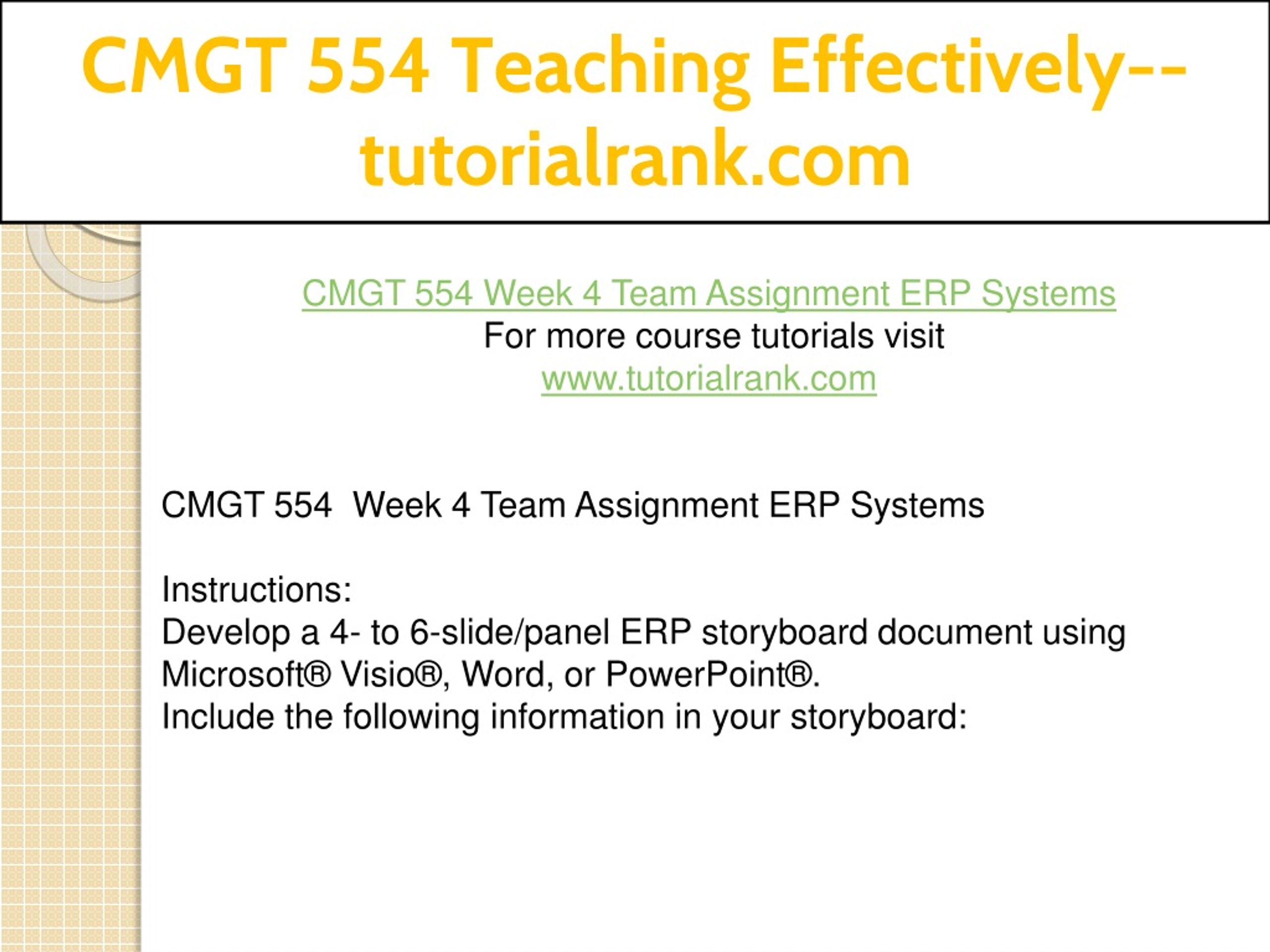 CMGT 554 Teaching Effectively--tutorialrank.com

CMGT 554 Week 4 Team Assignment ERP Systems
For more course tutorials visit
www.tutorialrank.com

CMGT 554  Week 4 Team Assignment ERP Systems

Instructions:
Develop a 4- to 6-slide/panel ERP storyboard document using Microsoft® Visio®, Word, or PowerPoint®.
Include the following information in your storyboard: